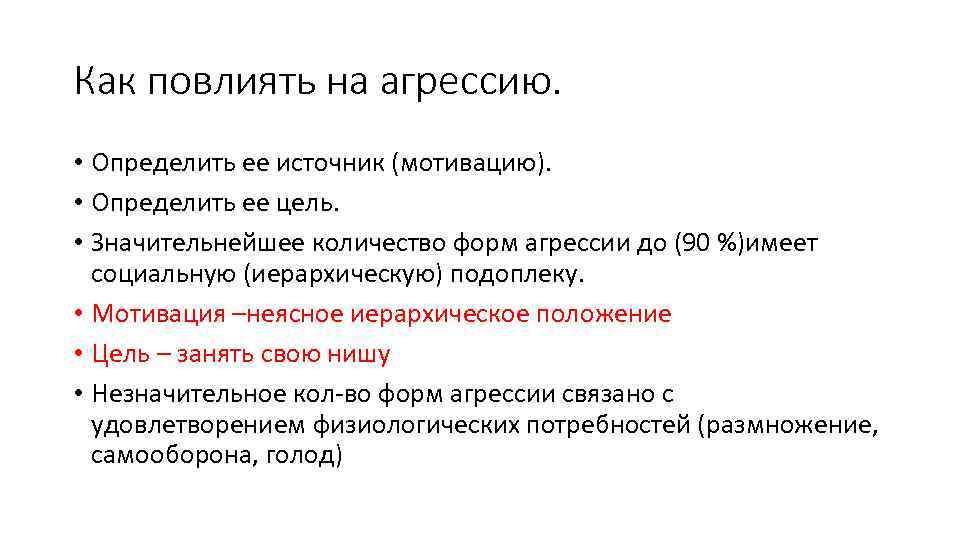 Как повлиять на агрессию.

• Определить ее источник (мотивацию).
• Определить ее цель.
• Значительнейшее количество форм агрессии до (90 %)имеет социальную (иерархическую) подоплеку.
• Мотивация –неясное иерархическое положение
• Цель – занять свою нишу
• Незначительное кол-во форм агрессии связано с удовлетворением физиологических потребностей (размножение, самооборона, голод)